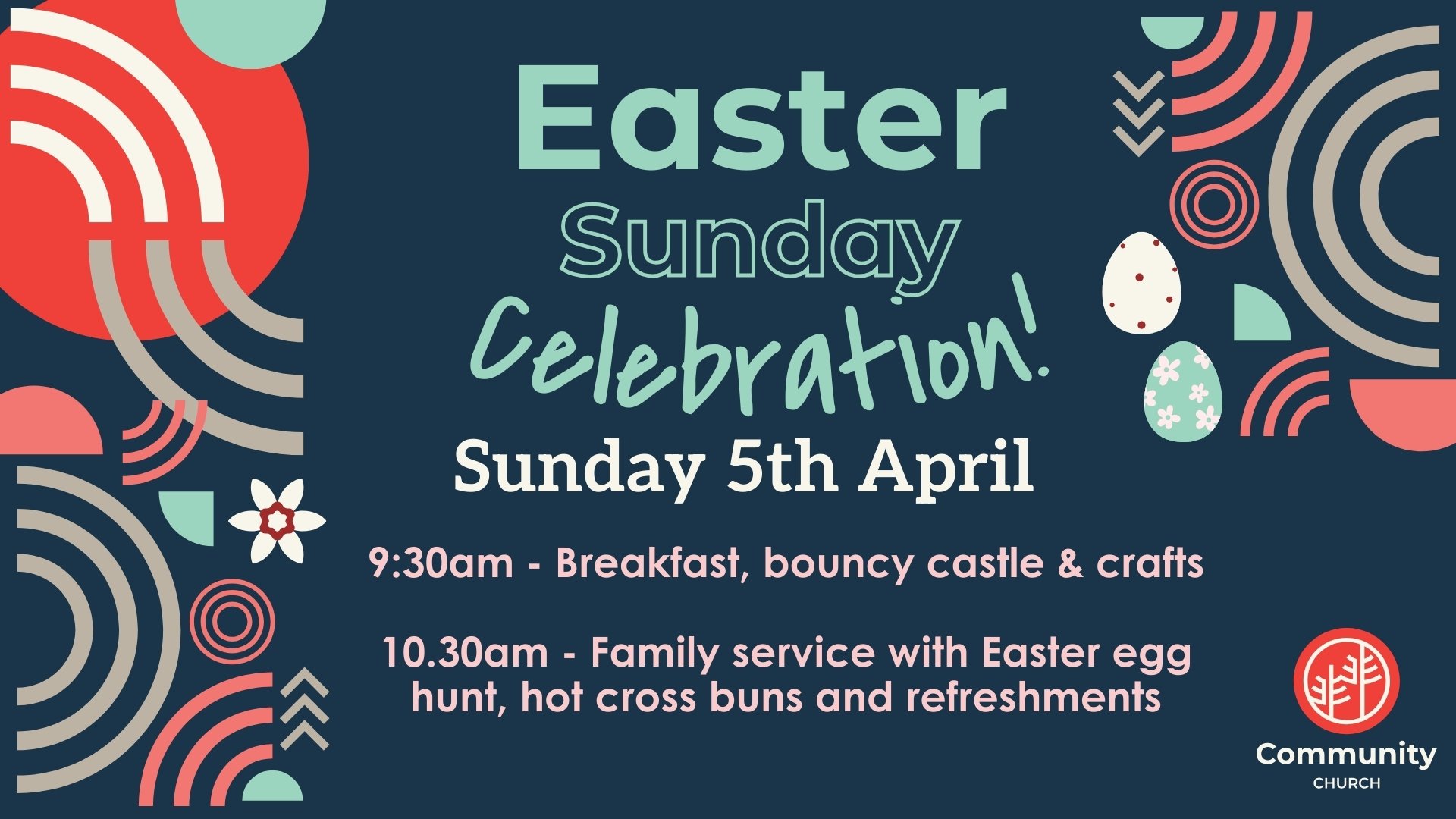 Easter
Sunday
Celebration!

Sunday 5th April

9:30am - Breakfast, bouncy castle & crafts

10.30am - Family service with Easter egg hunt, hot cross buns and refreshments

Community
CHURCH